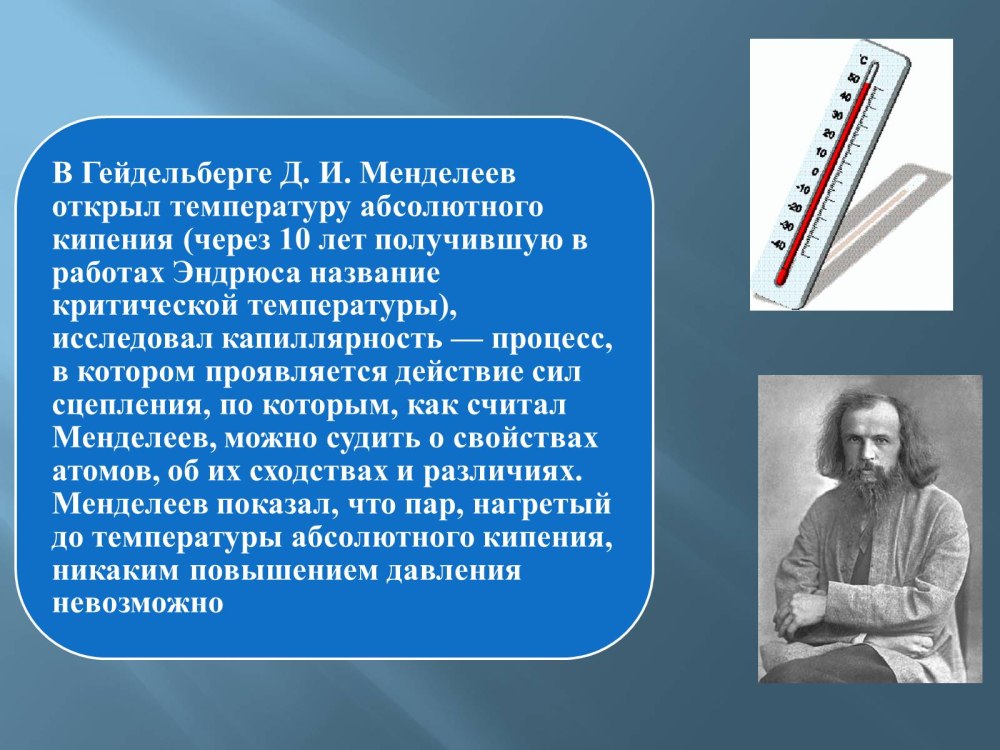 В Гейдельберге Д. И. Менделеев открыл температуру абсолютного кипения (через 10 лет получившую в работах Эндрюса название критической температуры), исследовал капиллярность — процесс, в котором проявляется действие сил сцепления, по которым, как считал Менделеев, можно судить о свойствах атомов, об их сходствах и различиях. Менделеев показал, что пар, нагретый до температуры абсолютного кипения, никаким повышением давления невозможно

°C
50
40
30
20
10
0
-10
-20
-30
-40